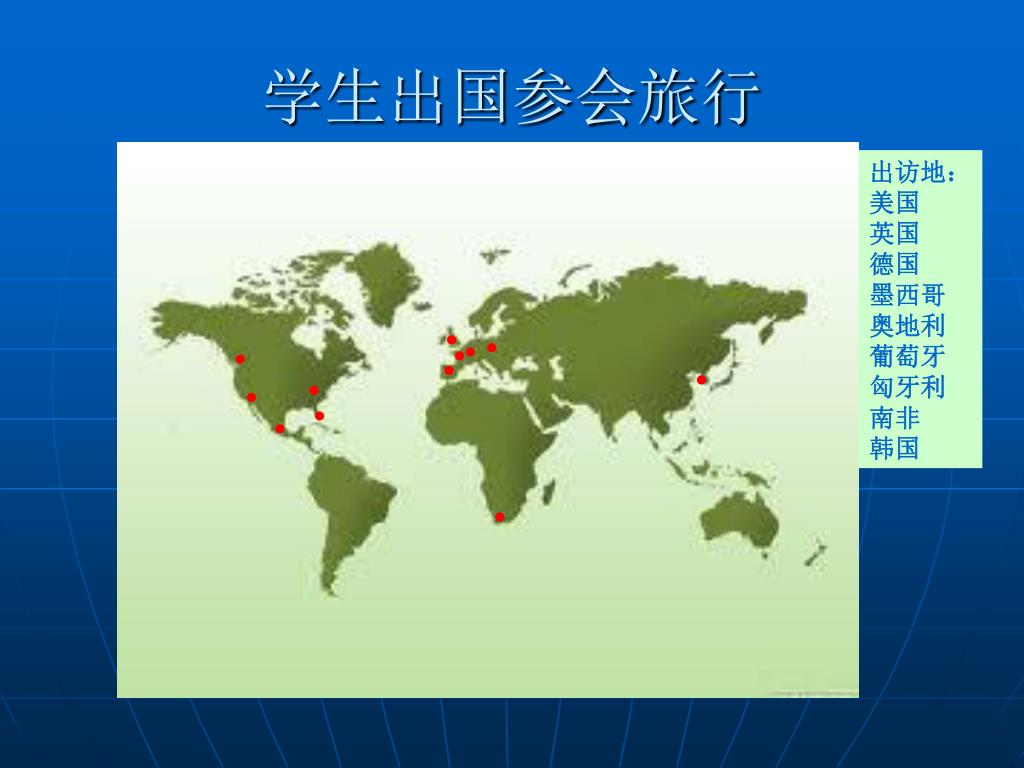 学生出国参会旅行

出访地：
美国
英国
德国
墨西哥
奥地利
葡萄牙
匈牙利
南非
韩国